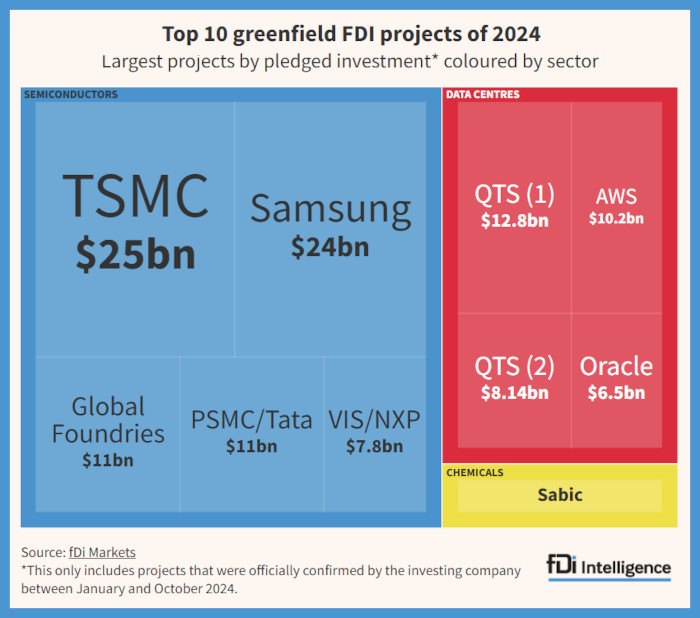 Top 10 greenfield FDI projects of 2024
Largest projects by pledged investment* coloured by sector

SEMICONDUCTORS

TSMC
$25bn

Samsung
$24bn

Global Foundries
$11bn

PSMC/Tata
$11bn

VIS/NXP
$7.8bn

DATA CENTRES

QTS (1)
$12.8bn

AWS
$10.2bn

QTS (2)
$8.14bn

Oracle
$6.5bn

CHEMICALS

Sabic

Source: fDi Markets
*This only includes projects that were officially confirmed by the investing company between January and October 2024.

fDi Intelligence